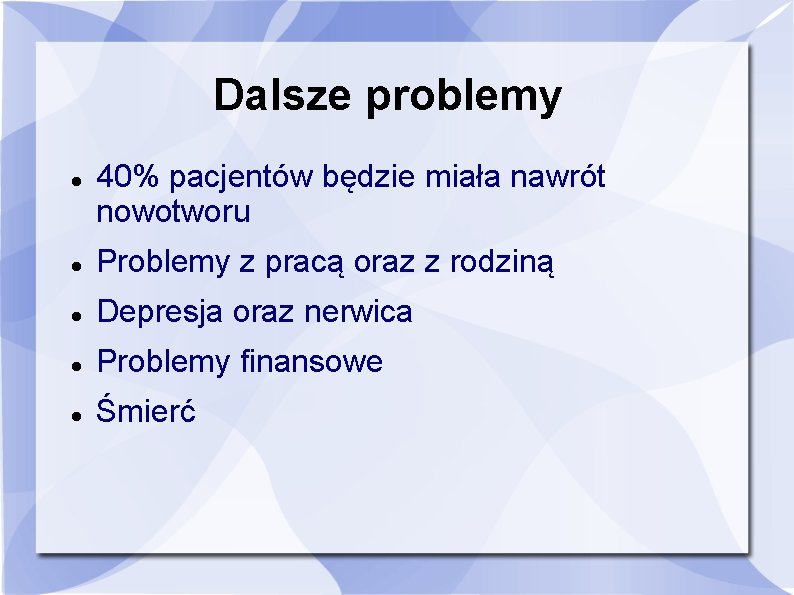 Dalsze problemy

- 40% pacjentów będzie miała nawrót nowotworu
- Problemy z pracą oraz z rodziną
- Depresja oraz nerwica
- Problemy finansowe
- Śmierć